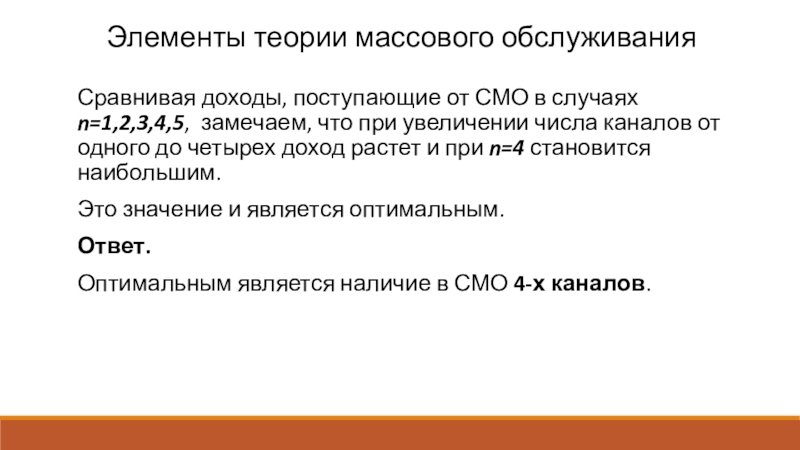 Элементы теории массового обслуживания

Сравнивая доходы, поступающие от СМО в случаях $n=1,2,3,4,5$, замечаем, что при увеличении числа каналов от одного до четырех доход растет и при $n=4$ становится наибольшим.

Это значение и является оптимальным.

Ответ.

Оптимальным является наличие в СМО 4-х каналов.